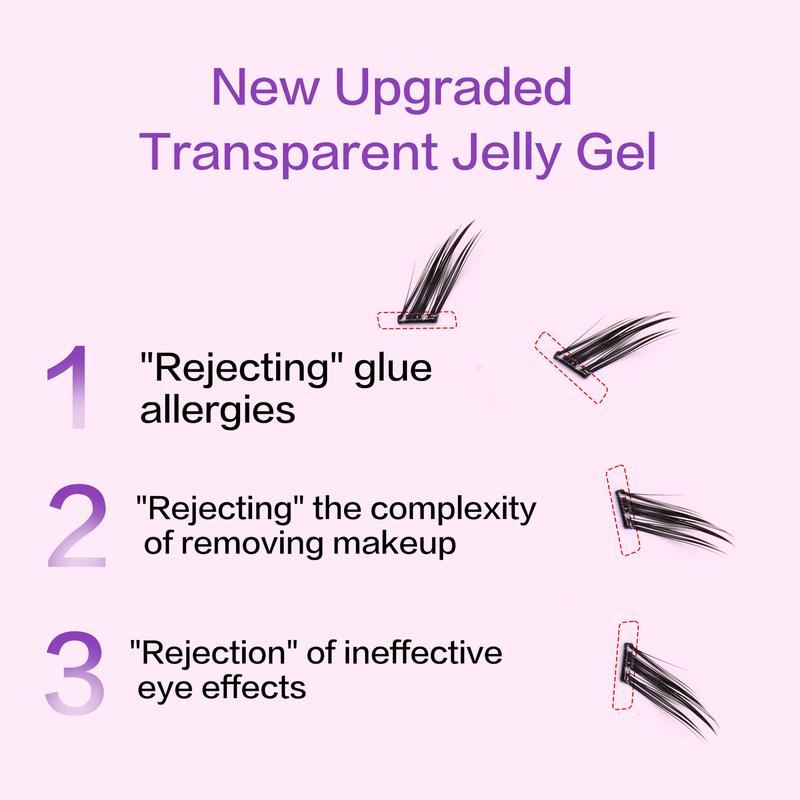 New Upgraded
Transparent Jelly Gel

1 "Rejecting" glue allergies

2 "Rejecting" the complexity of removing makeup

3 "Rejection" of ineffective eye effects